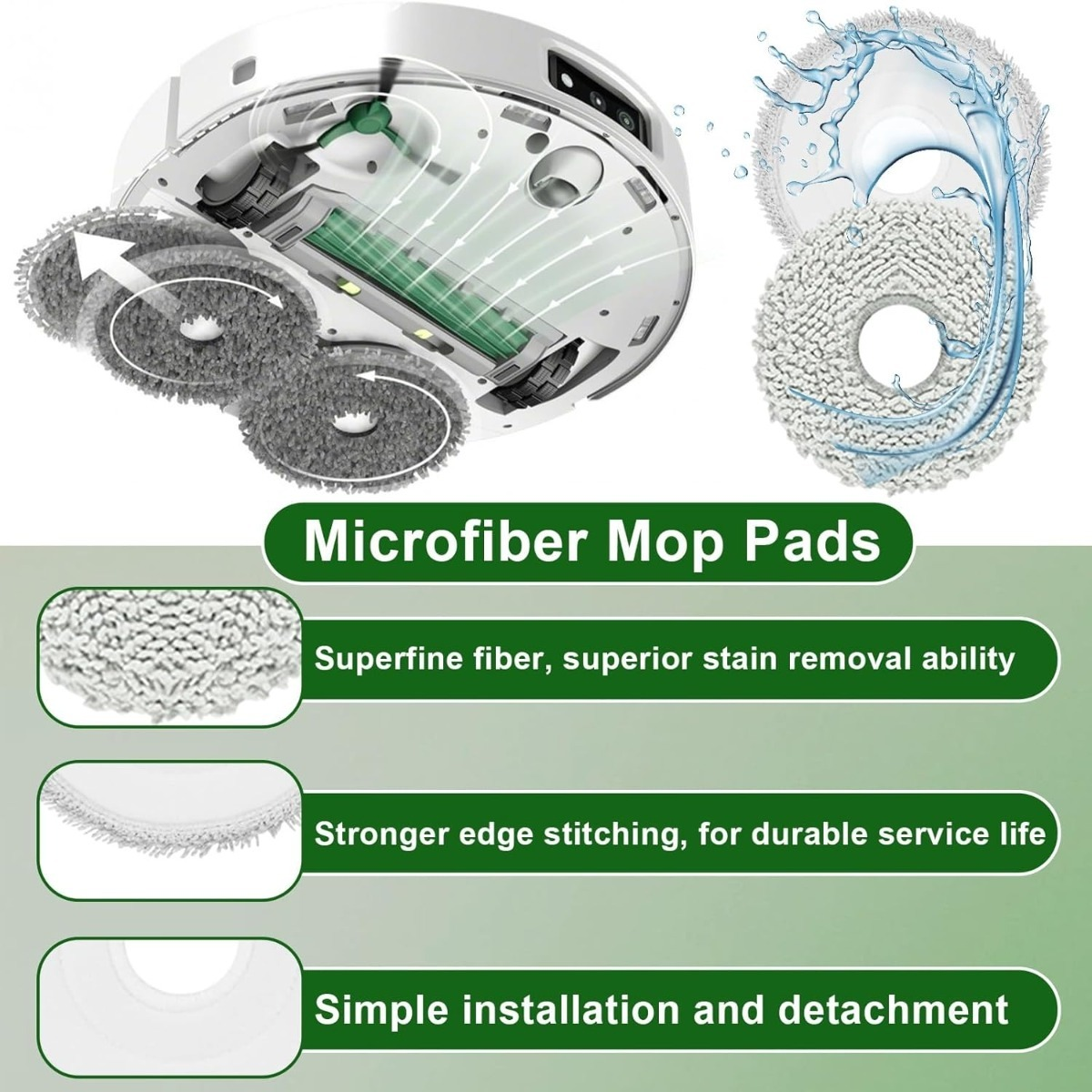 Microfiber Mop Pads

Superfine fiber, superior stain removal ability

Stronger edge stitching, for durable service life

Simple installation and detachment